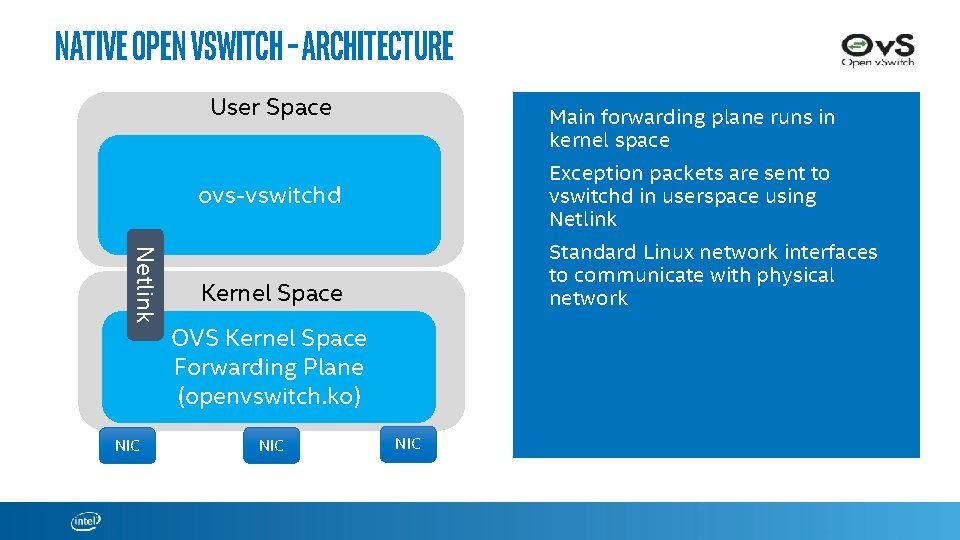 NATIVE OPEN VSWITCH – ARCHITECTURE

OvS
Open vSwitch

User Space

ovs-vswitchd

Netlink

Kernel Space

OVS Kernel Space Forwarding Plane (openvswitch.ko)

NIC

NIC

NIC

Main forwarding plane runs in kernel space

Exception packets are sent to vswitchd in userspace using Netlink

Standard Linux network interfaces to communicate with physical network

intel